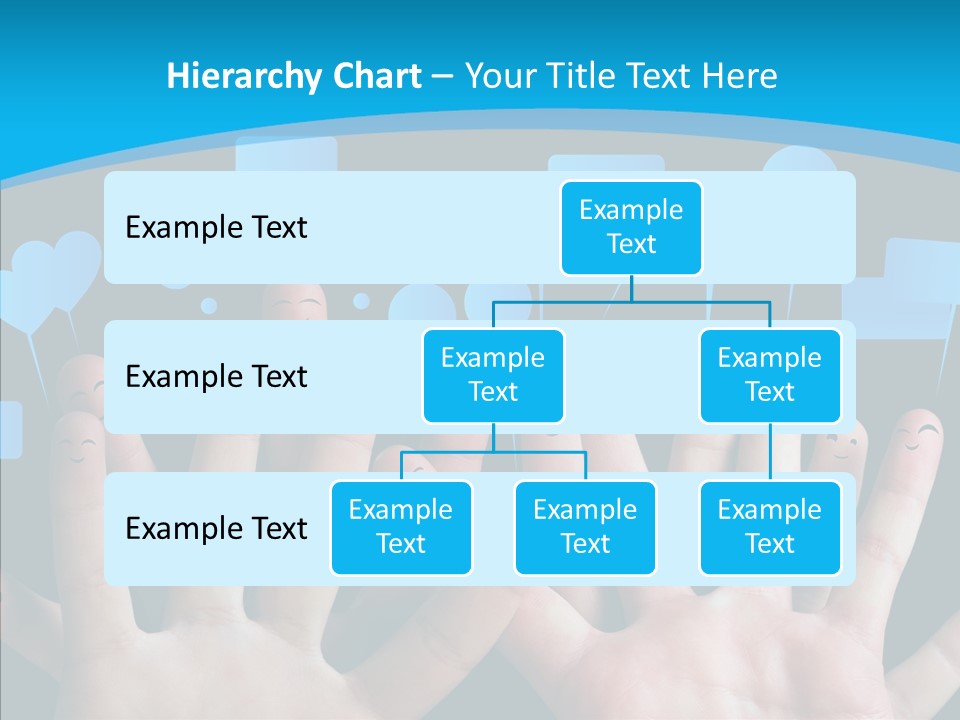 Hierarchy Chart – Your Title Text Here

Example Text

Example Text

Example Text

Example Text

Example Text

Example Text

Example Text

Example Text

Example Text